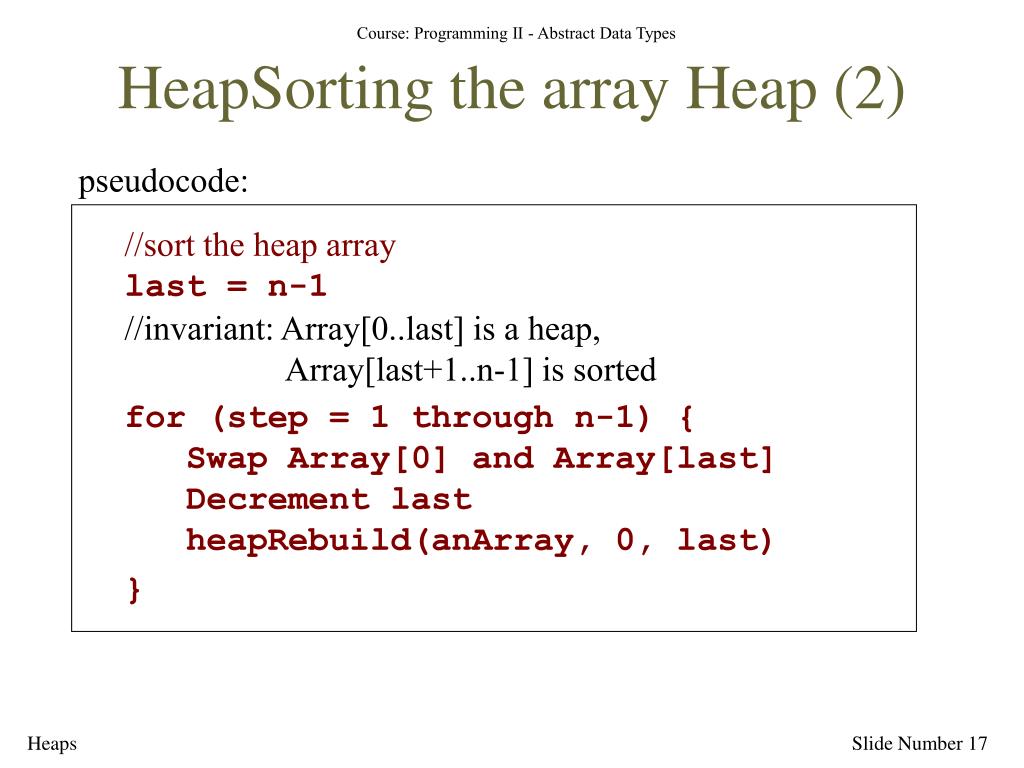 Course: Programming II - Abstract Data Types

HeapSorting the array Heap (2)

pseudocode:

//sort the heap array
last = n-1
//invariant: Array[0..last] is a heap,
Array[last+1..n-1] is sorted
for (step = 1 through n-1) {
Swap Array[0] and Array[last]
Decrement last
heapRebuild(anArray, 0, last)
}

Heaps

Slide Number 17